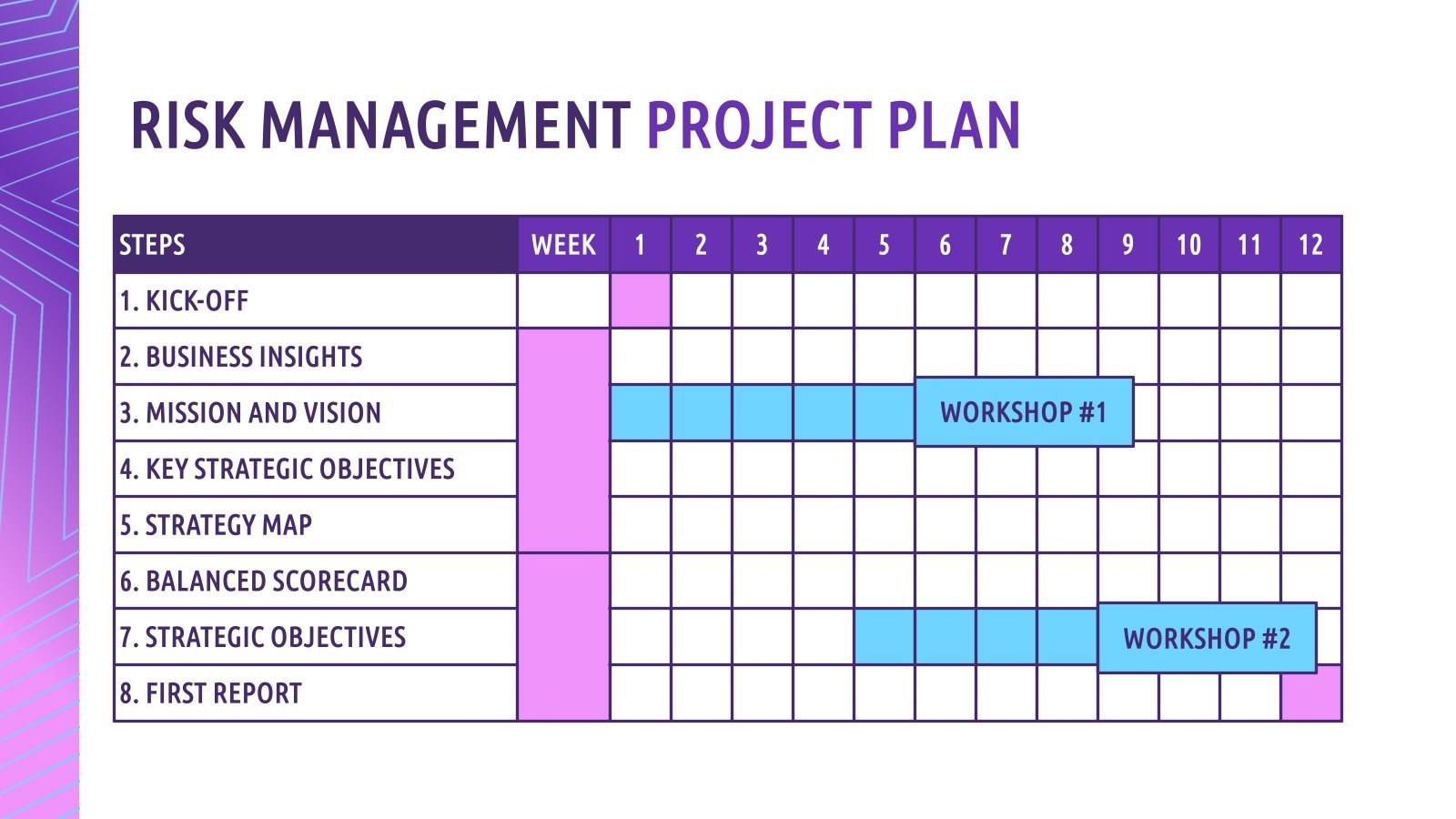 RISK MANAGEMENT PROJECT PLAN

| STEPS | WEEK | 1 | 2 | 3 | 4 | 5 | 6 | 7 | 8 | 9 | 10 | 11 | 12 |
|---|---|---|---|---|---|---|---|---|---|---|---|---|---|
| 1. KICK-OFF | | | | | | | | | | | | | |
| 2. BUSINESS INSIGHTS | | | | | | | | | | | | | |
| 3. MISSION AND VISION | | | | | | | WORKSHOP #1 | | | | | | |
| 4. KEY STRATEGIC OBJECTIVES | | | | | | | | | | | | | |
| 5. STRATEGY MAP | | | | | | | | | | | | | |
| 6. BALANCED SCORECARD | | | | | | | | | | | | | |
| 7. STRATEGIC OBJECTIVES | | | | | | | | | | WORKSHOP #2 | | | |
| 8. FIRST REPORT | | | | | | | | | | | | | |